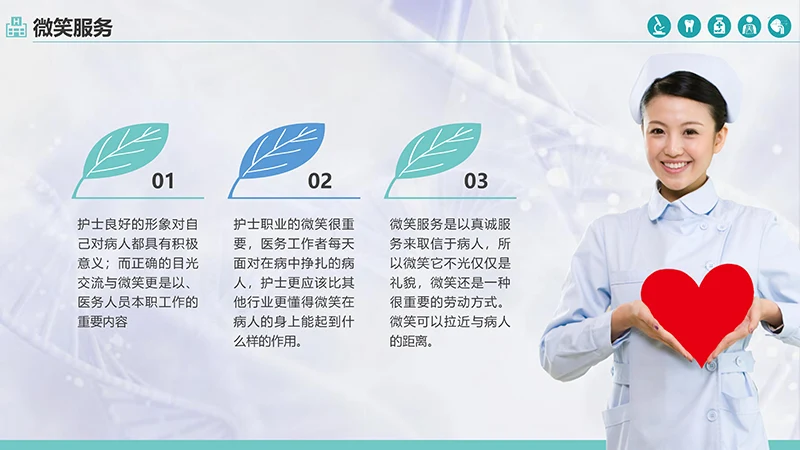 微笑服务

01

护士良好的形象对自己对病人都具有积极意义；而正确的目光交流与微笑更是以、医务人员本职工作的重要内容

02

护士职业的微笑很重要，医务工作者每天面对在病中挣扎的病人，护士更应该比其他行业更懂得微笑在病人的身上能起到什么样的作用。

03

微笑服务是以真诚服务来取信于病人，所以微笑它不光仅仅是礼貌，微笑还是一种很重要的劳动方式。微笑可以拉近与病人的距离。